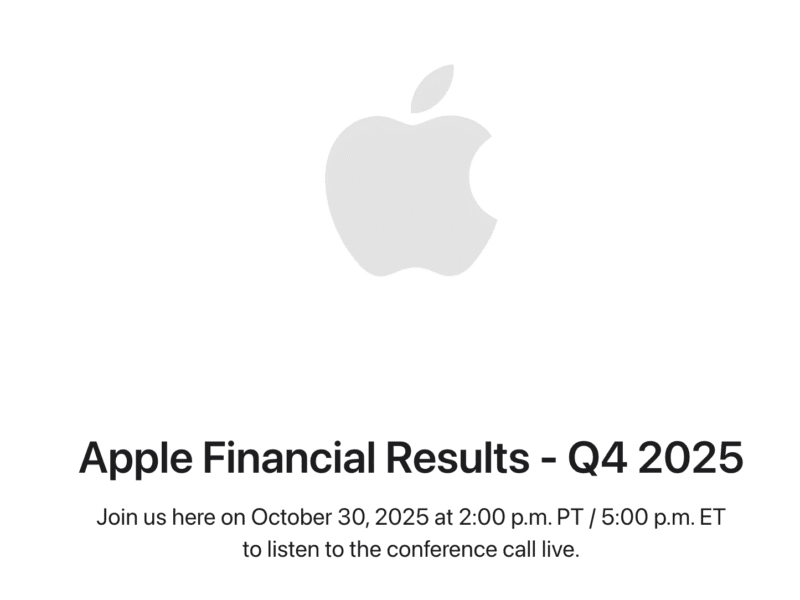 Apple Financial Results - Q4 2025

Join us here on October 30, 2025 at 2:00 p.m. PT / 5:00 p.m. ET to listen to the conference call live.